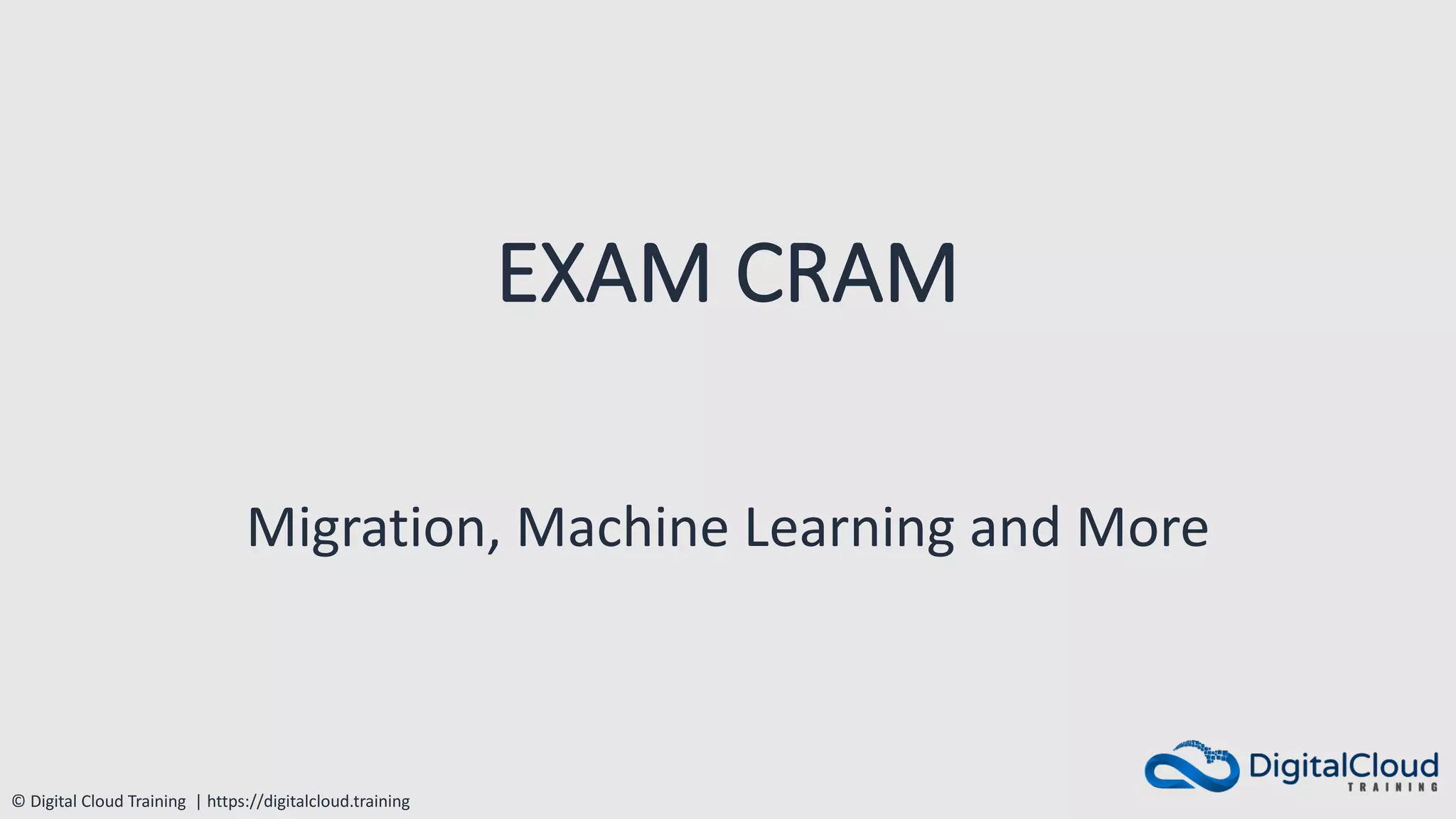 EXAM CRAM

Migration, Machine Learning and More

© Digital Cloud Training | https://digitalcloud.training

DigitalCloud
TRAINING